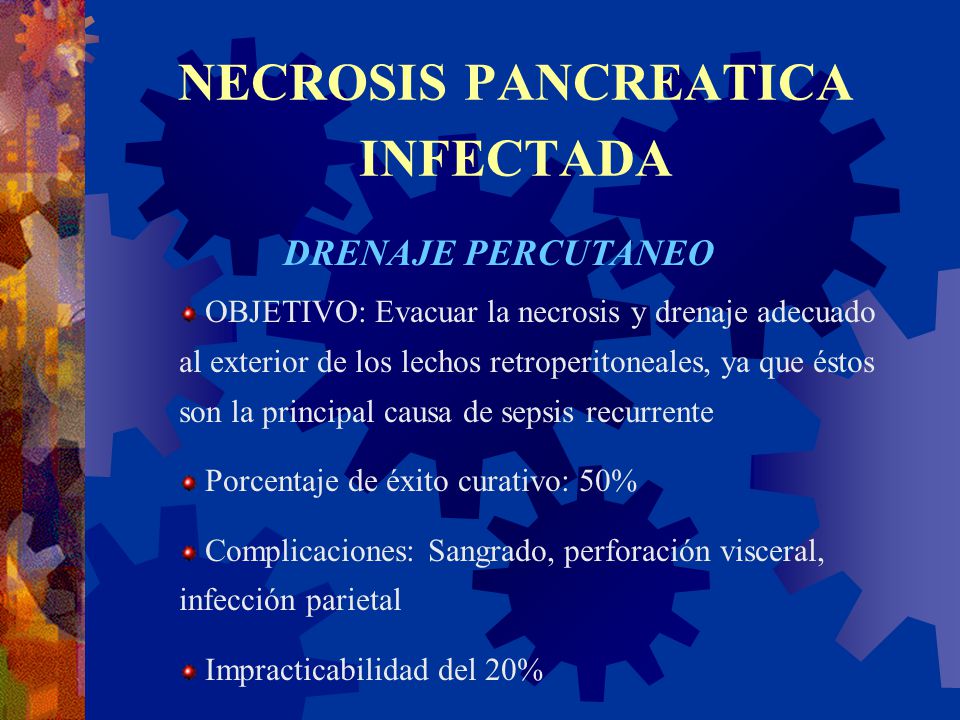 NECROSIS PANCREATICA INFECTADA

DRENAJE PERCUTANEO

OBJETIVO: Evacuar la necrosis y drenaje adecuado al exterior de los lechos retroperitoneales, ya que éstos son la principal causa de sepsis recurrente

Porcentaje de éxito curativo: 50%

Complicaciones: Sangrado, perforación visceral, infección parietal

Impracticabilidad del 20%